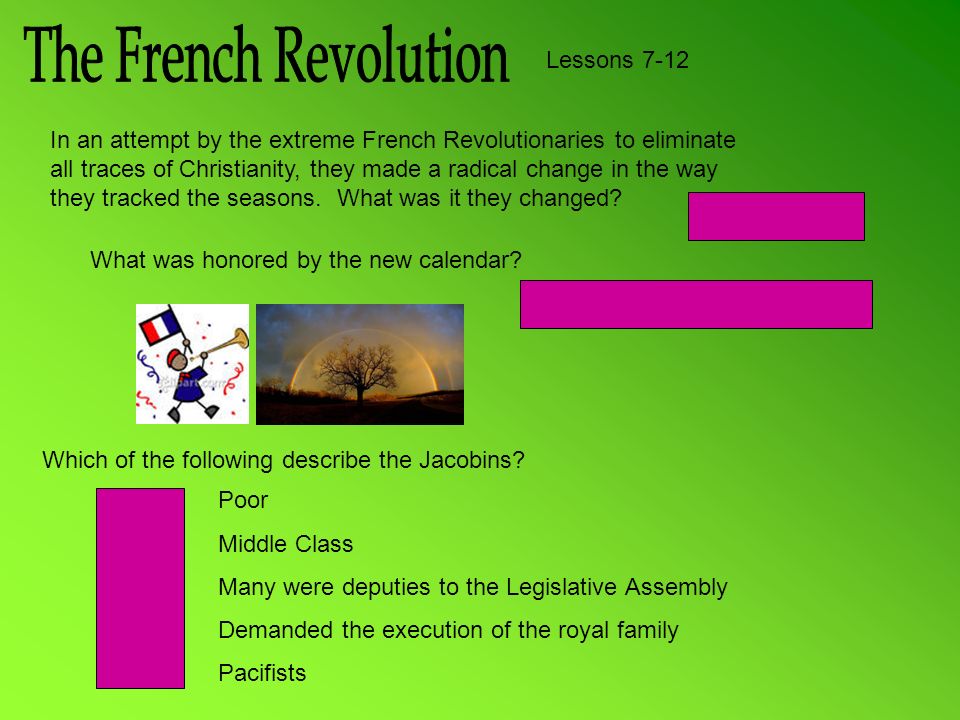 The French Revolution

Lessons 7-12

In an attempt by the extreme French Revolutionaries to eliminate all traces of Christianity, they made a radical change in the way they tracked the seasons. What was it they changed?

What was honored by the new calendar?

Which of the following describe the Jacobins?

Poor

Middle Class

Many were deputies to the Legislative Assembly

Demanded the execution of the royal family

Pacifists